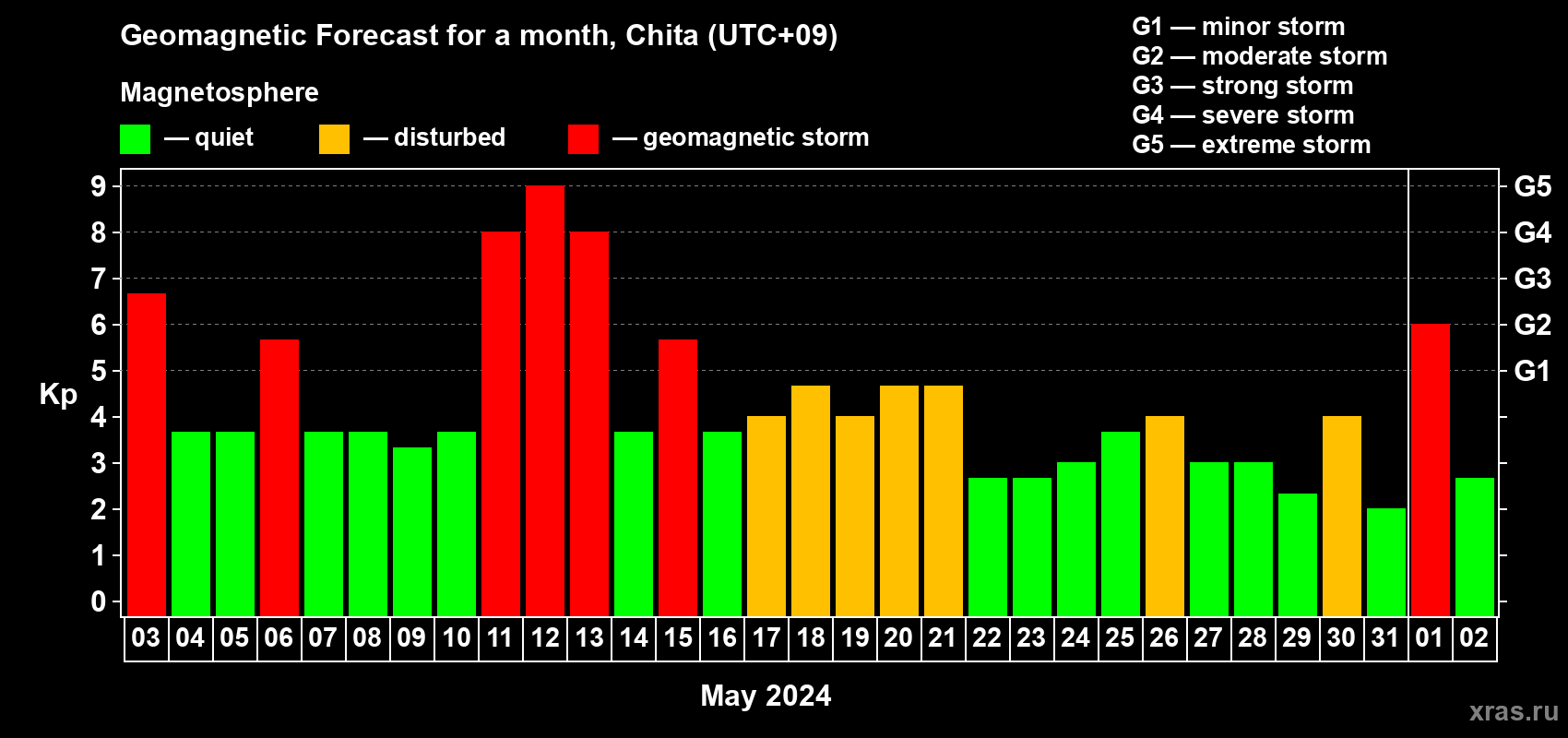 Geomagnetic Forecast for a month, Chita (UTC+09)

Magnetosphere

— quiet — disturbed — geomagnetic storm

G1 — minor storm
G2 — moderate storm
G3 — strong storm
G4 — severe storm
G5 — extreme storm

Kp

9 8 7 6 5 4 3 2 1 0

G5 G4 G3 G2 G1

03 04 05 06 07 08 09 10 11 12 13 14 15 16 17 18 19 20 21 22 23 24 25 26 27 28 29 30 31 01 02

May 2024

xras.ru